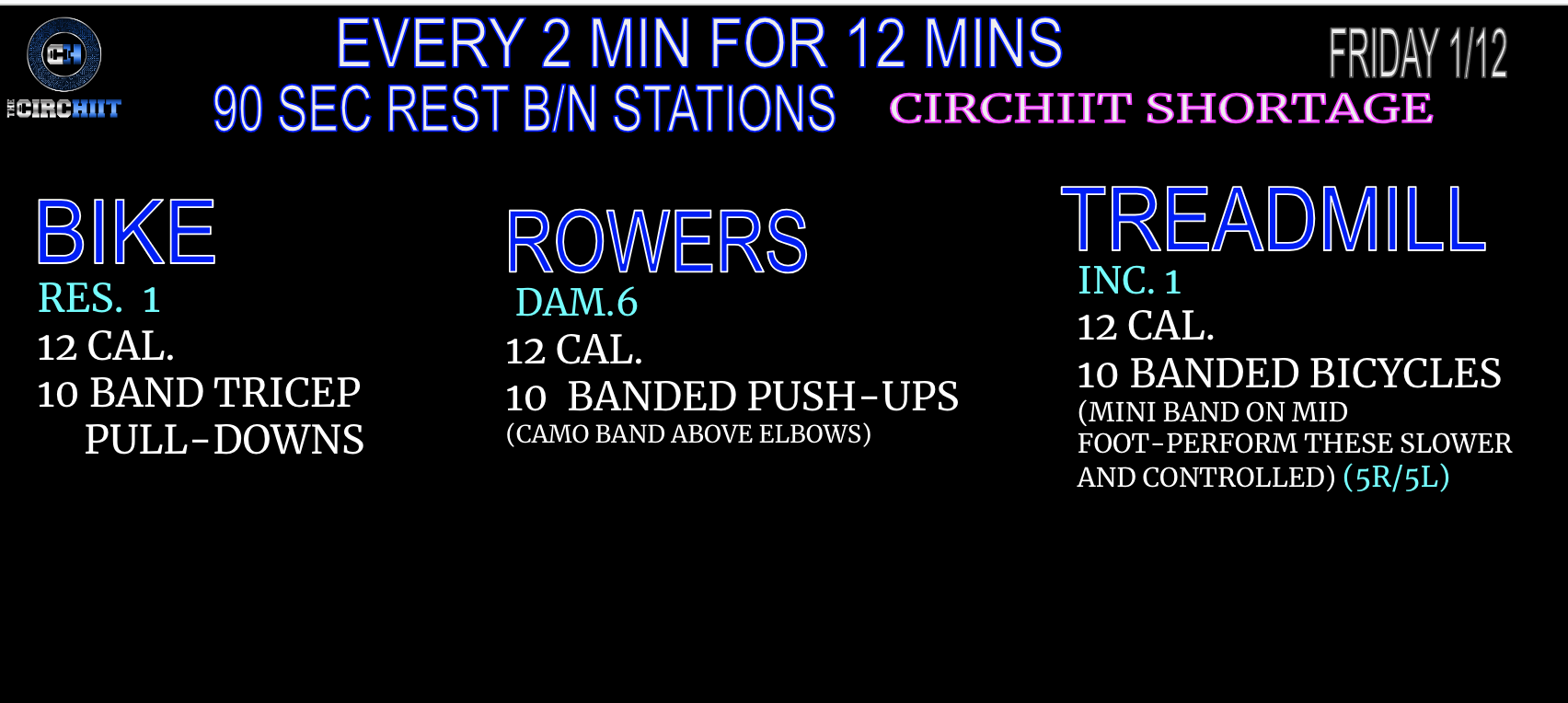 CH
THE CIRCHIIT

EVERY 2 MIN FOR 12 MINS
90 SEC REST B/N STATIONS

FRIDAY 1/12
CIRCHIIT SHORTAGE

BIKE
RES. 1
12 CAL.
10 BAND TRICEP PULL-DOWNS

ROWERS
DAM.6
12 CAL.
10 BANDED PUSH-UPS
(CAMO BAND ABOVE ELBOWS)

TREADMILL
INC. 1
12 CAL.
10 BANDED BICYCLES
(MINI BAND ON MID FOOT-PERFORM THESE SLOWER AND CONTROLLED) (5R/5L)